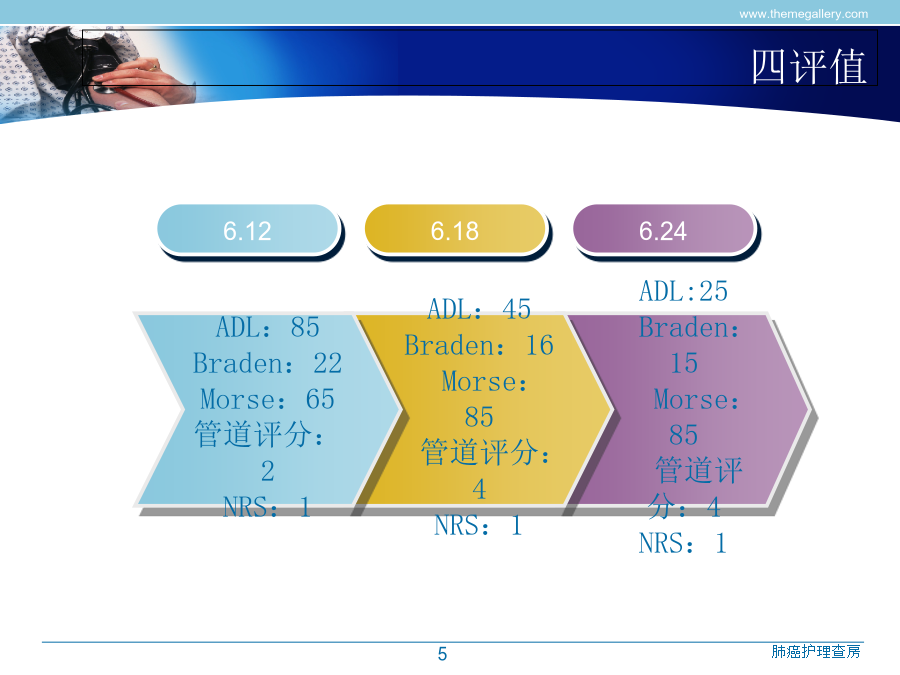 www.themegallery.com

四评值

6.12

6.18

6.24

ADL：85
Braden：22
Morse：65
管道评分：2
NRS：1

ADL：45
Braden：16
Morse：85
管道评分：4
NRS：1

ADL:25
Braden：15
Morse：85
管道评分：4
NRS：1

5

肺癌护理查房